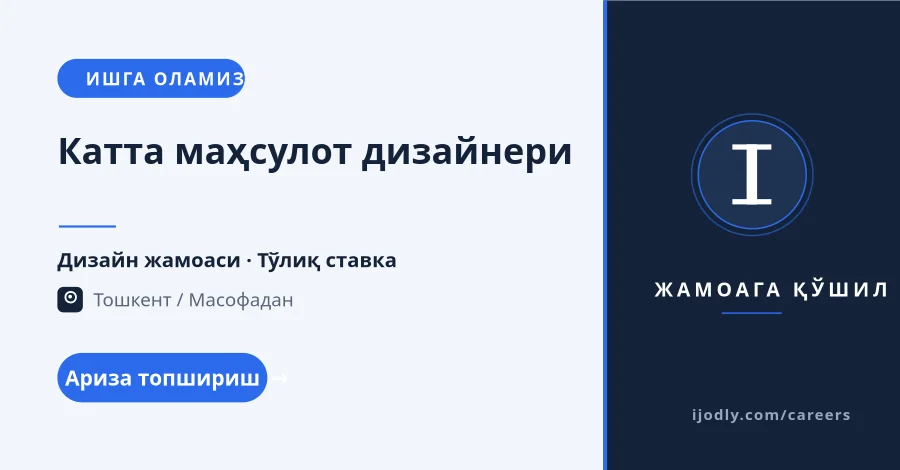 ИШГА ОЛАМИЗ

Катта маҳсулот дизайнери

Дизайн жамоаси · Тўлиқ ставка

Тошкент / Масофадан

Ариза топшириш →

I

ЖАМОАГА ҚЎШИЛ

ijodly.com/careers